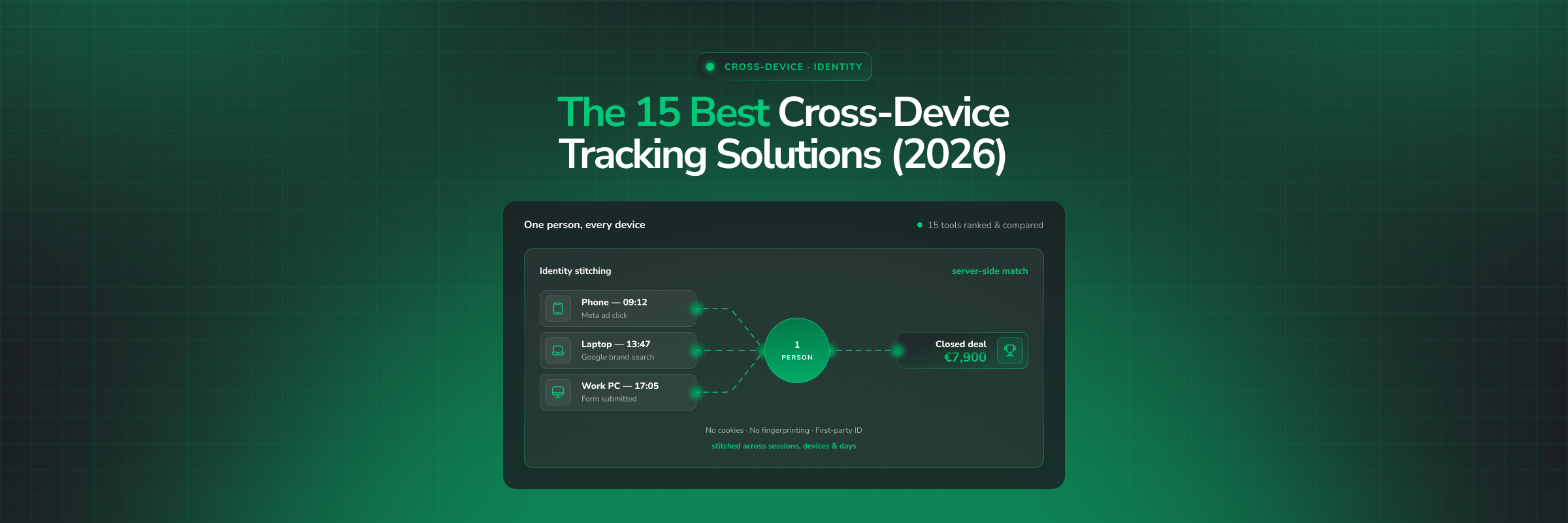 CROSS-DEVICE · IDENTITY

The 15 Best Cross-Device Tracking Solutions (2026)

One person, every device

15 tools ranked & compared

Identity stitching

server-side match

Phone — 09:12
Meta ad click

Laptop — 13:47
Google brand search

Work PC — 17:05
Form submitted

1
PERSON

Closed deal
€7,900

No cookies · No fingerprinting · First-party ID
stitched across sessions, devices & days